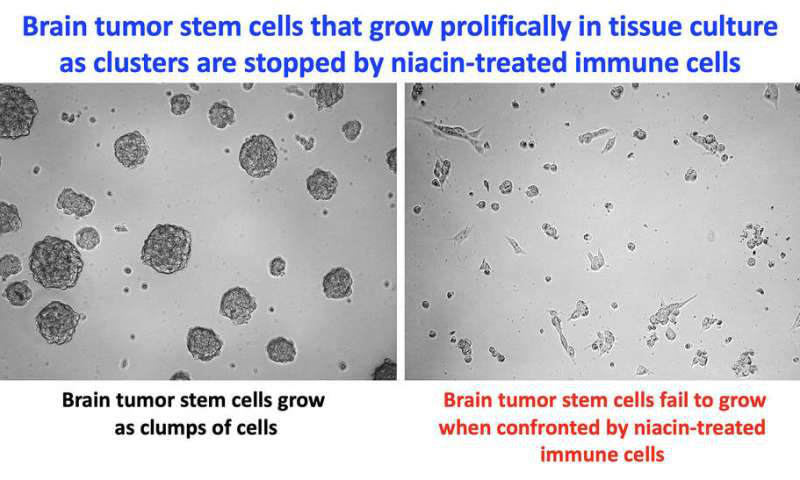 Brain tumor stem cells that grow prolifically in tissue culture as clusters are stopped by niacin-treated immune cells

Brain tumor stem cells grow as clumps of cells

Brain tumor stem cells fail to grow when confronted by niacin-treated immune cells